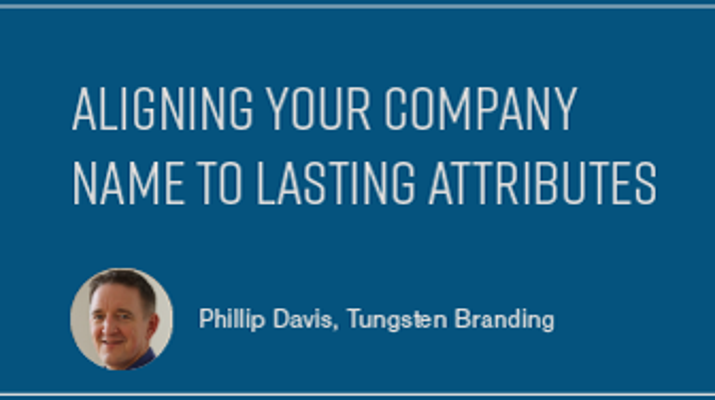 ALIGNING YOUR COMPANY NAME TO LASTING ATTRIBUTES

Phillip Davis, Tungsten Branding